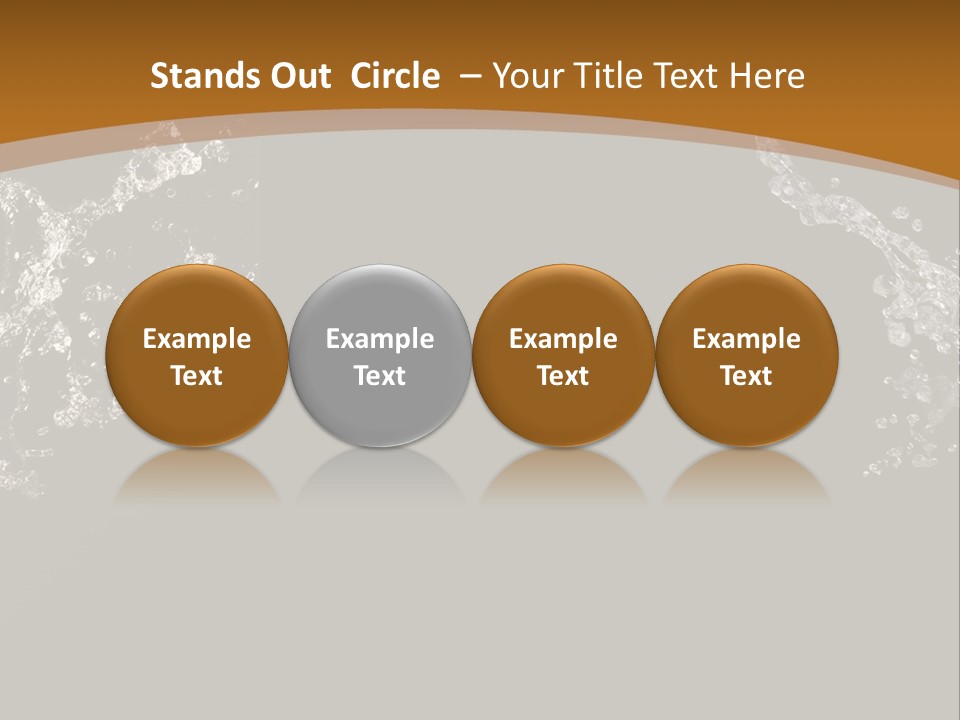 Stands Out Circle – Your Title Text Here

Example Text

Example Text

Example Text

Example Text